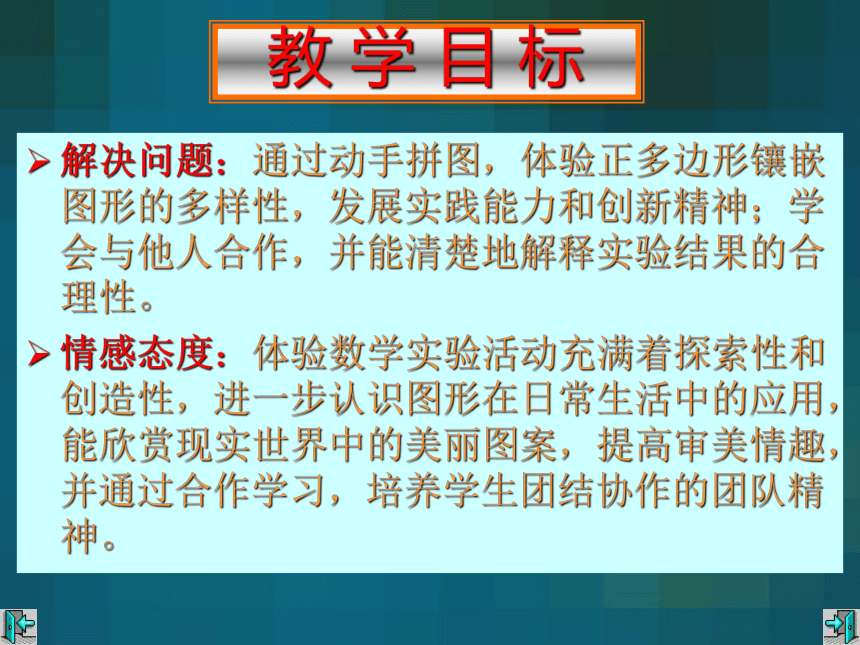 教学目标

➢ 解决问题：通过动手拼图，体验正多边形镶嵌图形的多样性，发展实践能力和创新精神；学会与他人合作，并能清楚地解释实验结果的合理性。

➢ 情感态度：体验数学实验活动充满着探索性和创造性，进一步认识图形在日常生活中的应用，能欣赏现实世界中的美丽图案，提高审美情趣，并通过合作学习，培养学生团结协作的团队精神。